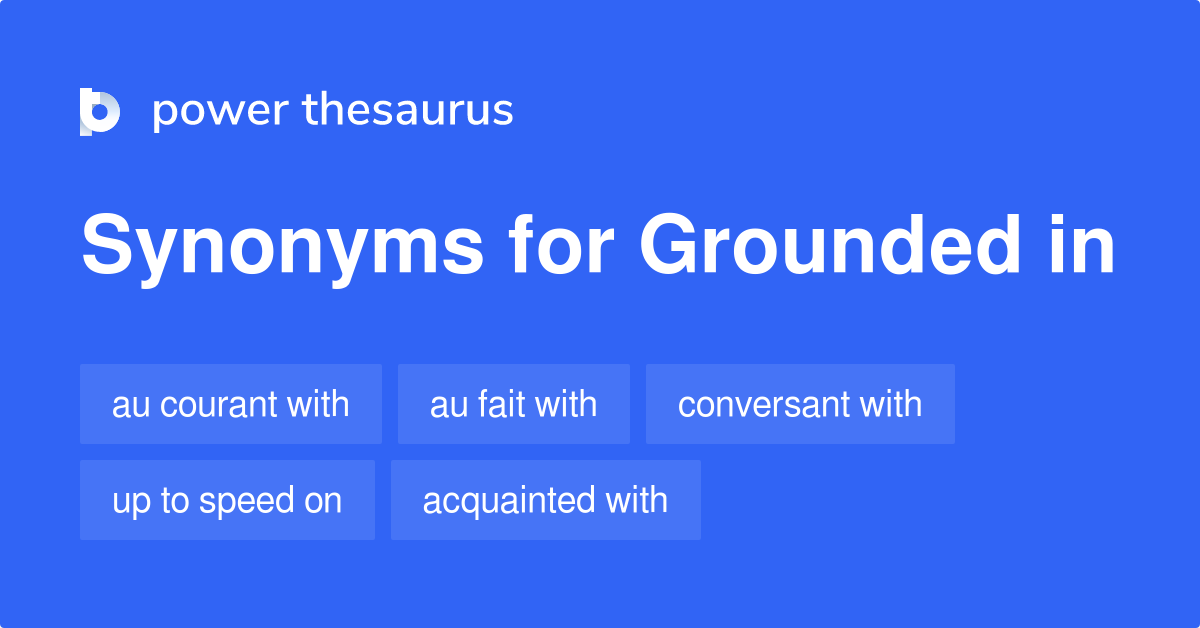 power thesaurus

Synonyms for Grounded in

au courant with
au fait with
conversant with
up to speed on
acquainted with